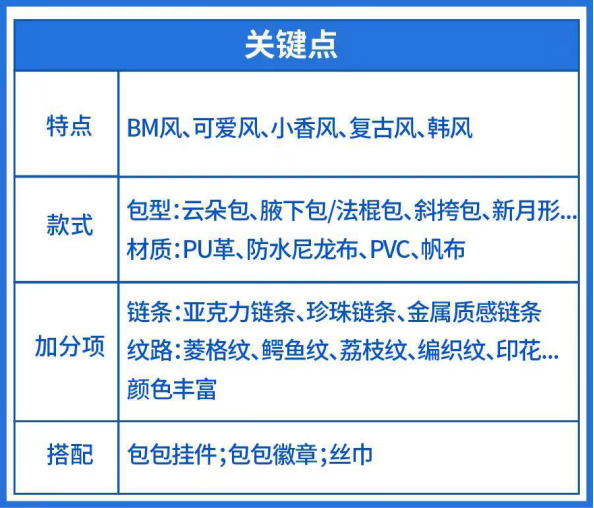 | 关键点 | |
|---|---|
| 特点 | BM风、可爱风、小香风、复古风、韩风 |
| 款式 | 包型：云朵包、腋下包/法棍包、斜挎包、新月形... 材质：PU革、防水尼龙布、PVC、帆布 |
| 加分项 | 链条：亚克力链条、珍珠链条、金属质感链条 纹路：菱格纹、鳄鱼纹、荔枝纹、编织纹、印花... 颜色丰富 |
| 搭配 | 包包挂件；包包徽章；丝巾 |